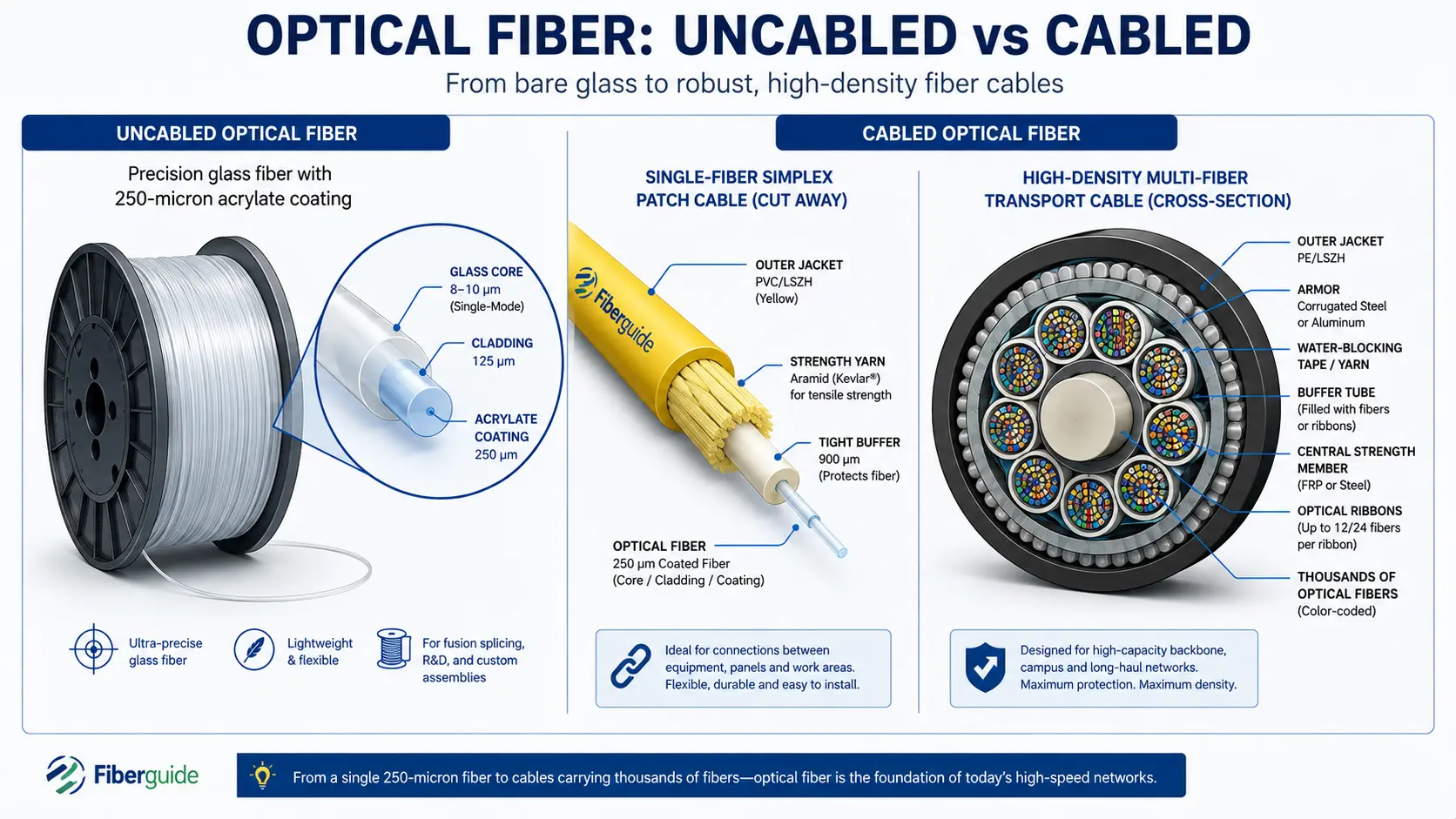 OPTICAL FIBER: UNCABLED vs CABLED

From bare glass to robust, high-density fiber cables

UNCABLED OPTICAL FIBER

Precision glass fiber with 250-micron acrylate coating

GLASS CORE
8–10 µm
(Single-Mode)

CLADDING
125 µm

ACRYLATE COATING
250 µm

Ultra-precise glass fiber

Lightweight & flexible

For fusion splicing, R&D, and custom assemblies

CABLED OPTICAL FIBER

SINGLE-FIBER SIMPLEX PATCH CABLE (CUT AWAY)

Fiberguide

OUTER JACKET
PVC/LSZH
(Yellow)

STRENGTH YARN
Aramid (Kevlar®)
for tensile strength

TIGHT BUFFER
900 µm
(Protects fiber)

OPTICAL FIBER
250 µm Coated Fiber
(Core / Cladding / Coating)

Ideal for connections between equipment, panels and work areas. Flexible, durable and easy to install.

HIGH-DENSITY MULTI-FIBER TRANSPORT CABLE (CROSS-SECTION)

OUTER JACKET
PE/LSZH

ARMOR
Corrugated Steel
or Aluminum

WATER-BLOCKING TAPE / YARN

BUFFER TUBE
(Filled with fibers
or ribbons)

CENTRAL STRENGTH MEMBER
(FRP or Steel)

OPTICAL RIBBONS
(Up to 12/24 fibers
per ribbon)

THOUSANDS OF OPTICAL FIBERS
(Color-coded)

Designed for high-capacity backbone, campus and long-haul networks. Maximum protection. Maximum density.

Fiberguide

From a single 250-micron fiber to cables carrying thousands of fibers—optical fiber is the foundation of today's high-speed networks.